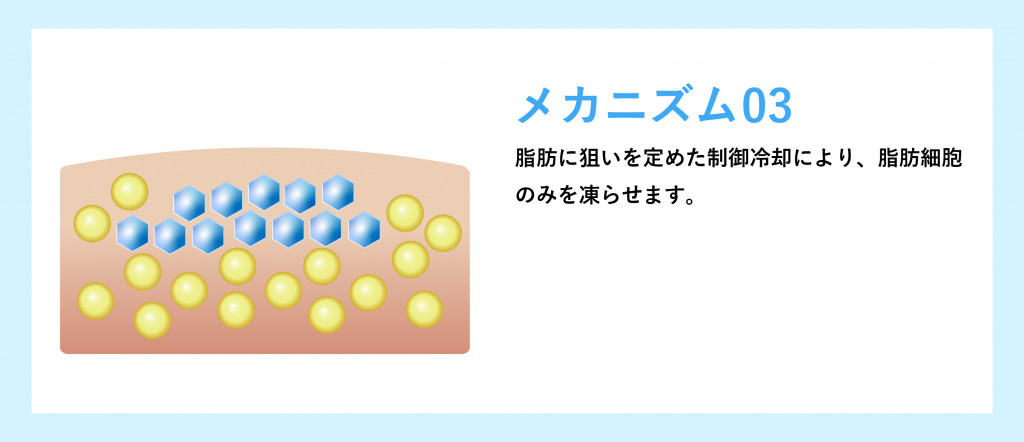 メカニズム03

脂肪に狙いを定めた制御冷却により、脂肪細胞のみを凍らせます。